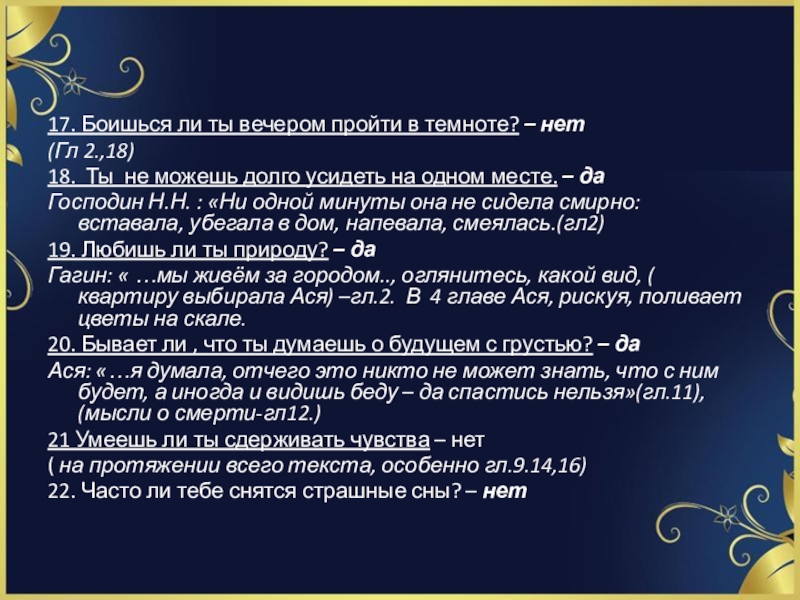 17. Боишься ли ты вечером пройти в темноте? – нет

(Гл 2.,18)

18. Ты не можешь долго усидеть на одном месте. – да

Господин Н.Н. : «Ни одной минуты она не сидела смирно: вставала, убегала в дом, напевала, смеялась.(гл2)

19. Любишь ли ты природу? – да

Гагин: « …мы живём за городом.., оглянитесь, какой вид, ( квартиру выбирала Ася) –гл.2. В 4 главе Ася, рискуя, поливает цветы на скале.

20. Бывает ли , что ты думаешь о будущем с грустью? – да

Ася: « …я думала, отчего это никто не может знать, что с ним будет, а иногда и видишь беду – да спастись нельзя»(гл.11), (мысли о смерти-гл12.)

21 Умеешь ли ты сдерживать чувства – нет

( на протяжении всего текста, особенно гл.9.14,16)

22. Часто ли тебе снятся страшные сны? – нет